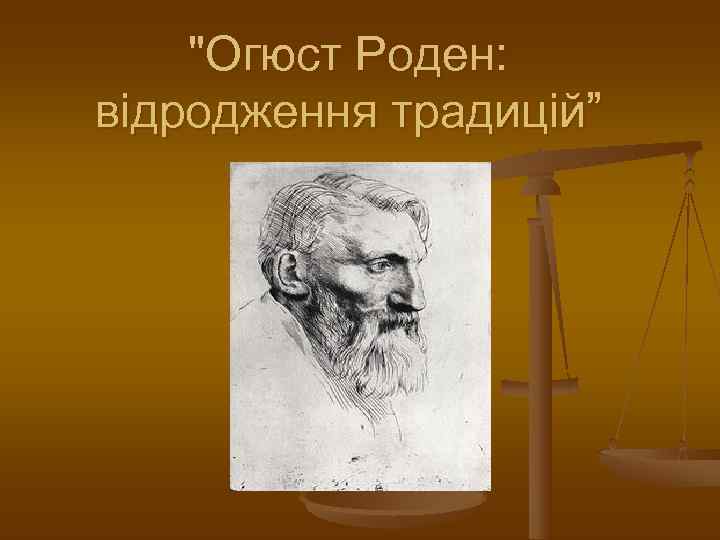 "Огюст Роден: відродження традицій”